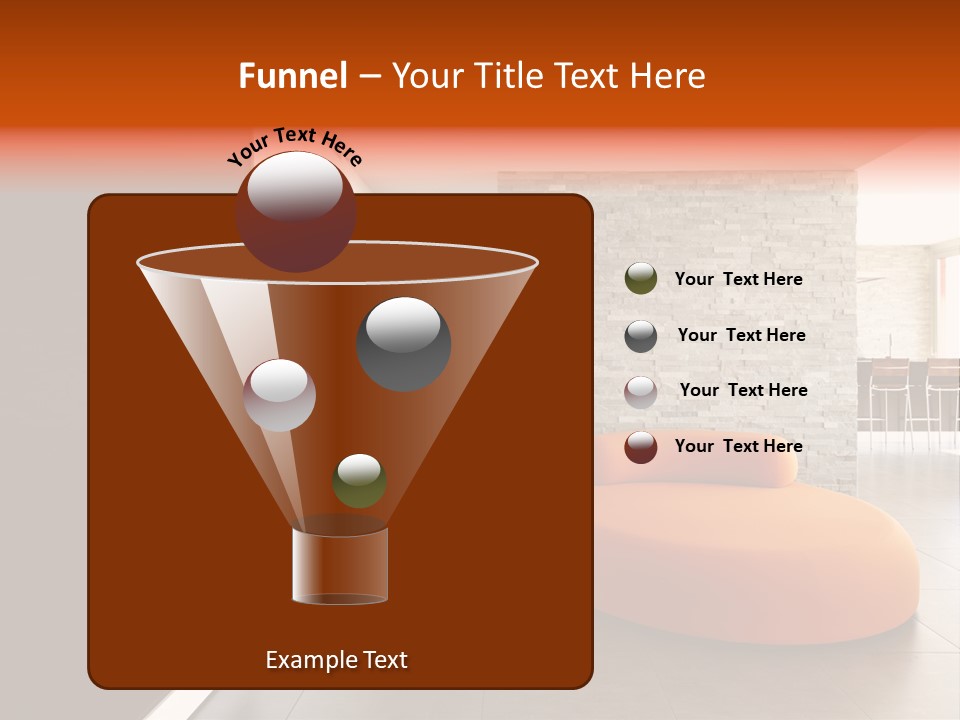 Funnel – Your Title Text Here

Your Text Here

Your Text Here

Your Text Here

Your Text Here

Your Text Here

Example Text